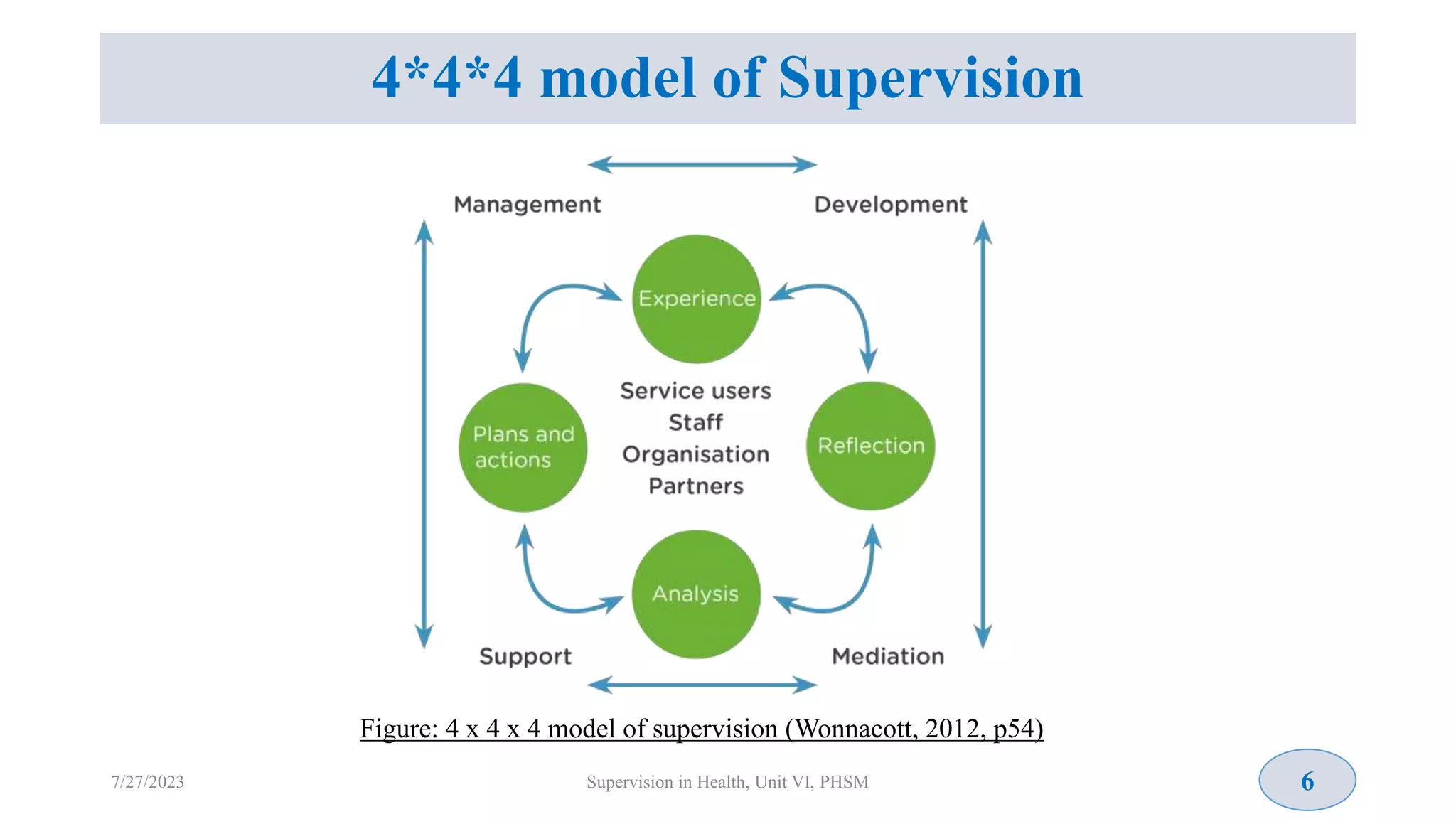 4*4*4 model of Supervision

Management

Development

Experience

Plans and actions

Service users
Staff
Organisation
Partners

Reflection

Analysis

Support

Mediation

Figure: 4 x 4 x 4 model of supervision (Wonnacott, 2012, p54)

7/27/2023

Supervision in Health, Unit VI, PHSM

6